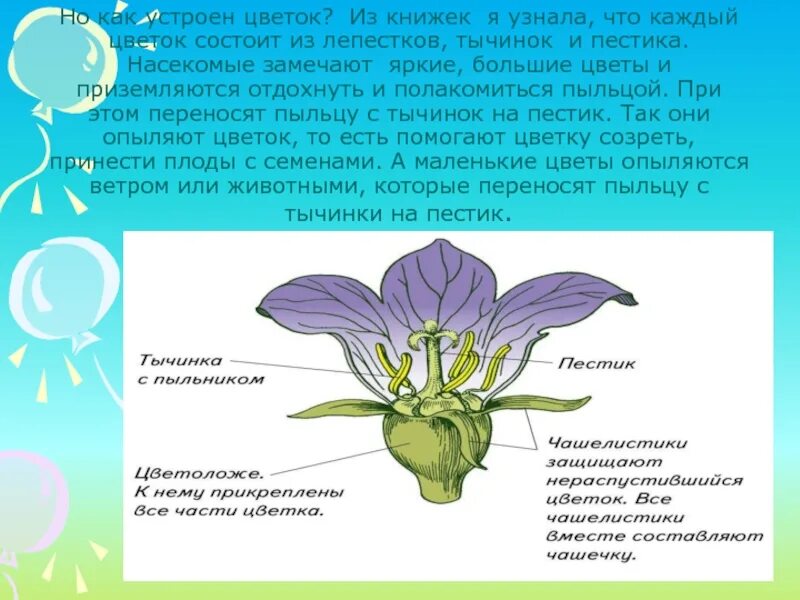 Но как устроен цветок? Из книжек я узнала, что каждый цветок состоит из лепестков, тычинок и пестика. Насекомые замечают яркие, большие цветы и приземляются отдохнуть и полакомиться пыльцой. При этом переносят пыльцу с тычинок на пестик. Так они опыляют цветок, то есть помогают цветку созреть, принести плоды с семенами. А маленькие цветы опыляются ветром или животными, которые переносят пыльцу с тычинки на пестик.

Тычинка с пыльником

Пестик

Цветоложе. К нему прикреплены все части цветка.

Чашелистики защищают нераспустившийся цветок. Все чашелистики вместе составляют чашечку.